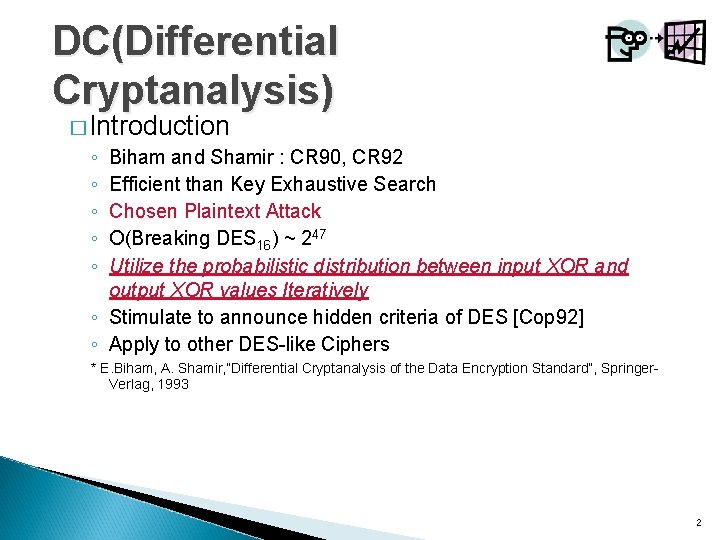 DC(Differential Cryptanalysis)

□ Introduction

◦ Biham and Shamir : CR90, CR92
◦ Efficient than Key Exhaustive Search
◦ Chosen Plaintext Attack
◦ O(Breaking $DES_{16}$) ~ $2^{47}$
◦ Utilize the probabilistic distribution between input XOR and output XOR values Iteratively
◦ Stimulate to announce hidden criteria of DES [Cop92]
◦ Apply to other DES-like Ciphers

* E.Biham, A. Shamir,"Differential Cryptanalysis of the Data Encryption Standard", Springer-Verlag, 1993

2